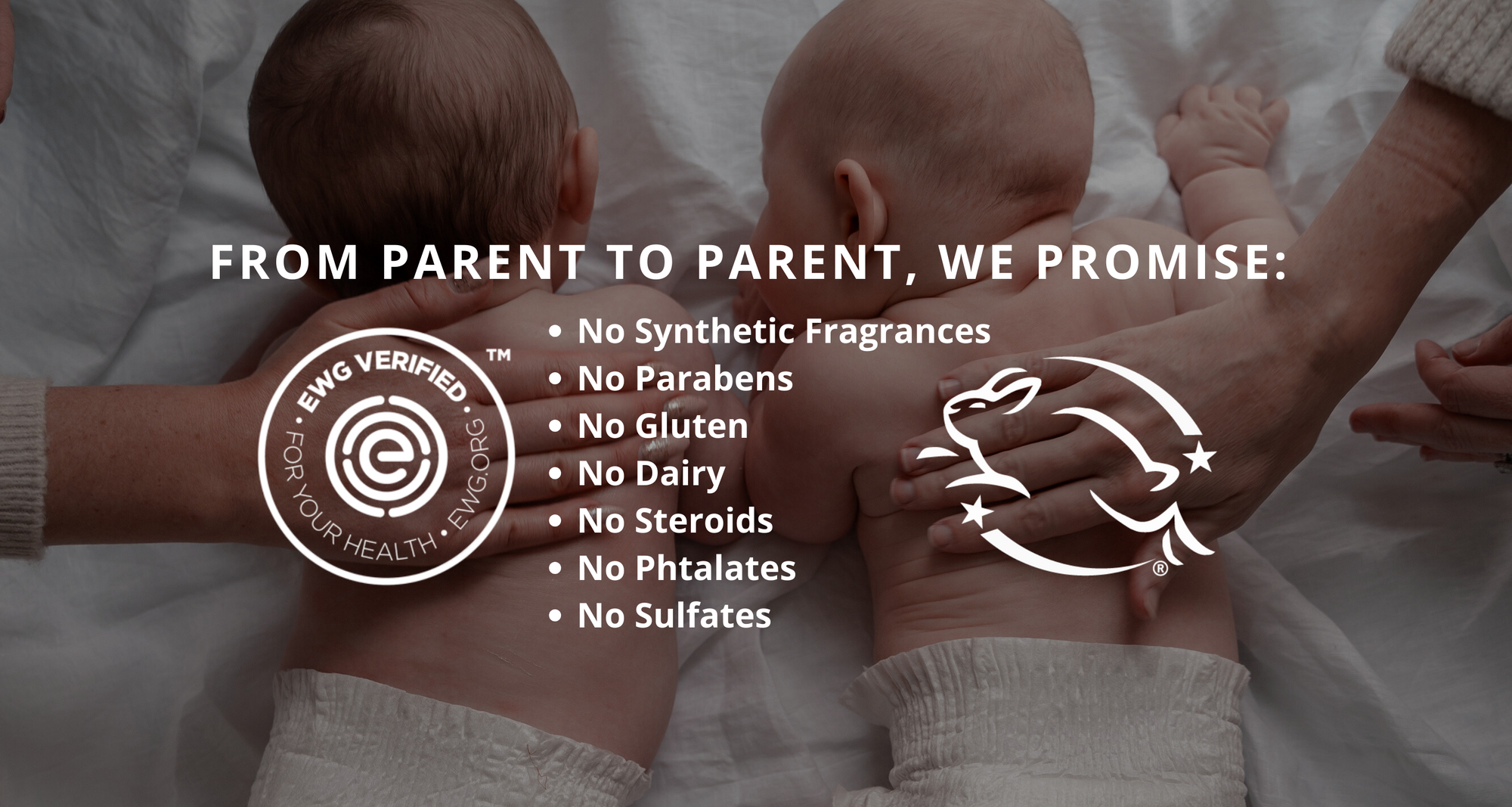 FROM PARENT TO PARENT, WE PROMISE:

EWG VERIFIED™ · FOR YOUR HEALTH · EWG.ORG ·

- No Synthetic Fragrances
- No Parabens
- No Gluten
- No Dairy
- No Steroids
- No Phtalates
- No Sulfates

®